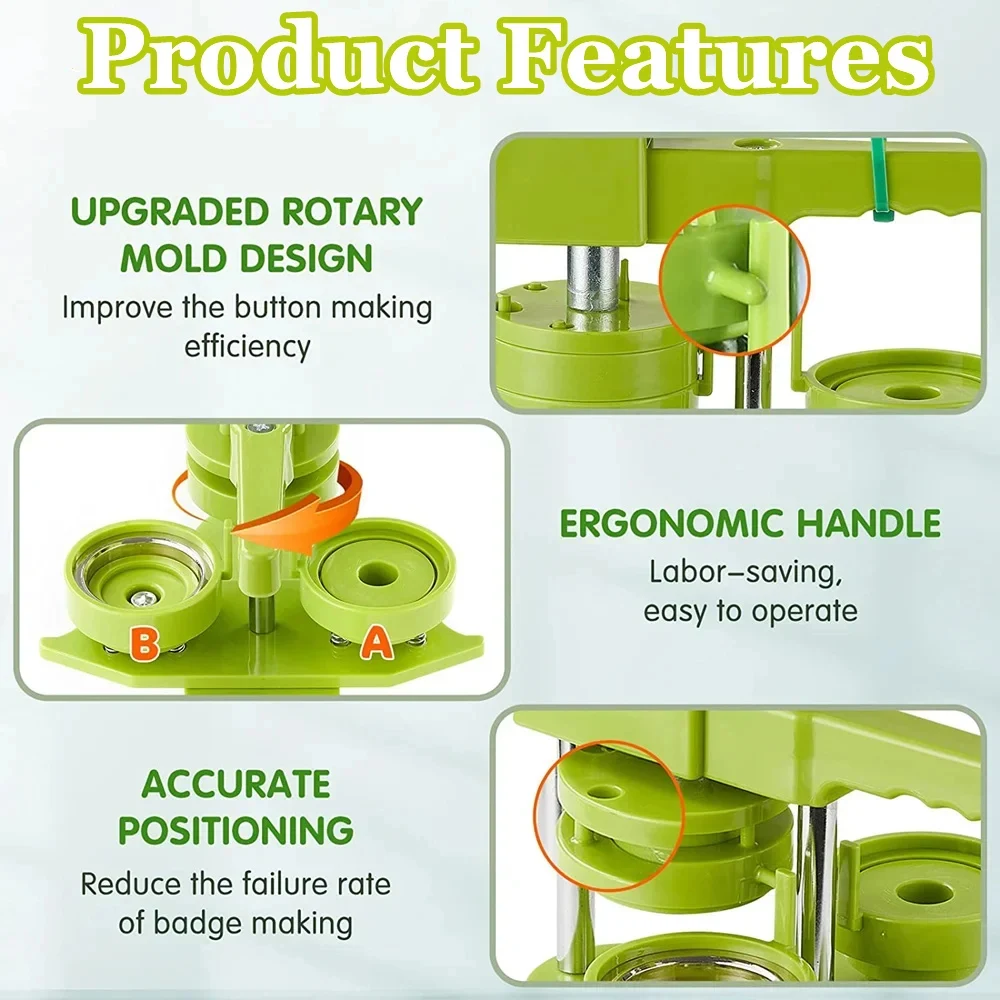 Product Features

UPGRADED ROTARY MOLD DESIGN

Improve the button making efficiency

B

A

ERGONOMIC HANDLE

Labor-saving, easy to operate

ACCURATE POSITIONING

Reduce the failure rate of badge making